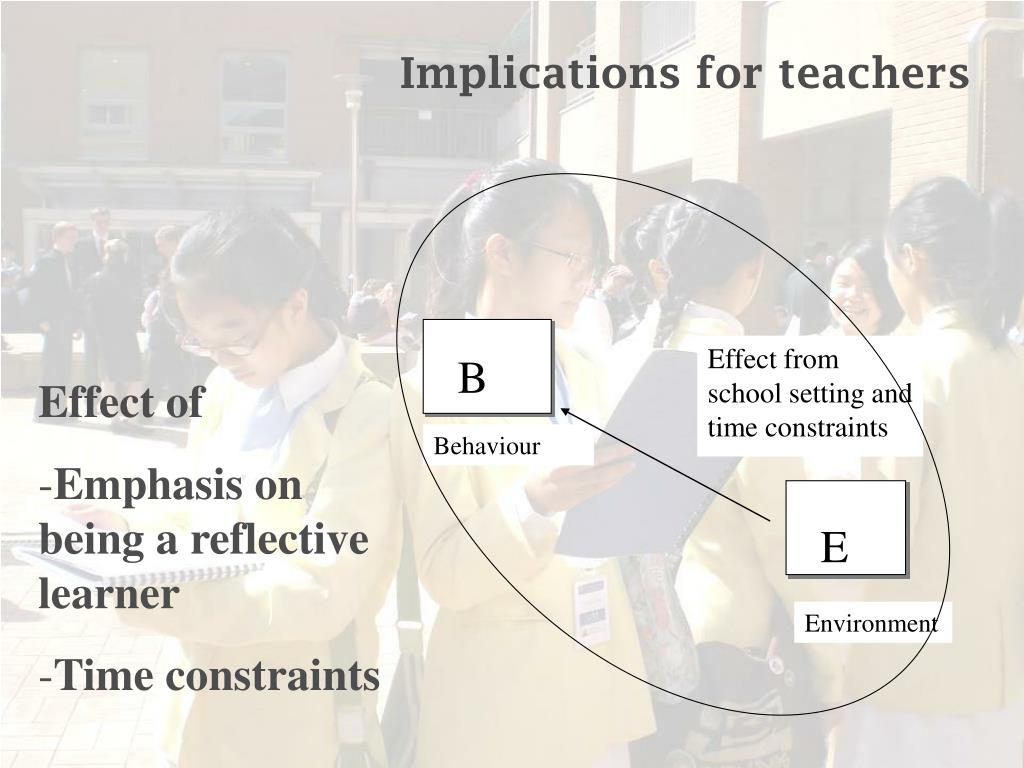 Implications for teachers

Effect of

-Emphasis on being a reflective learner

-Time constraints

B

Behaviour

Effect from school setting and time constraints

E

Environment